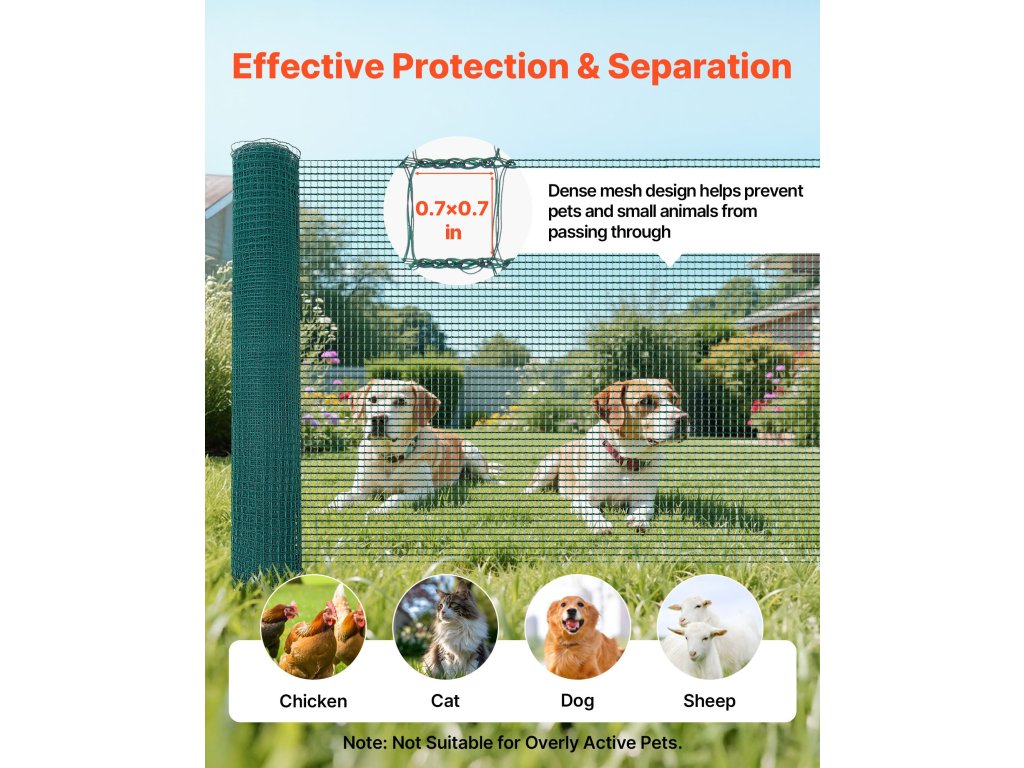 Effective Protection & Separation

0.7×0.7 in

Dense mesh design helps prevent pets and small animals from passing through

Chicken

Cat

Dog

Sheep

Note: Not Suitable for Overly Active Pets.